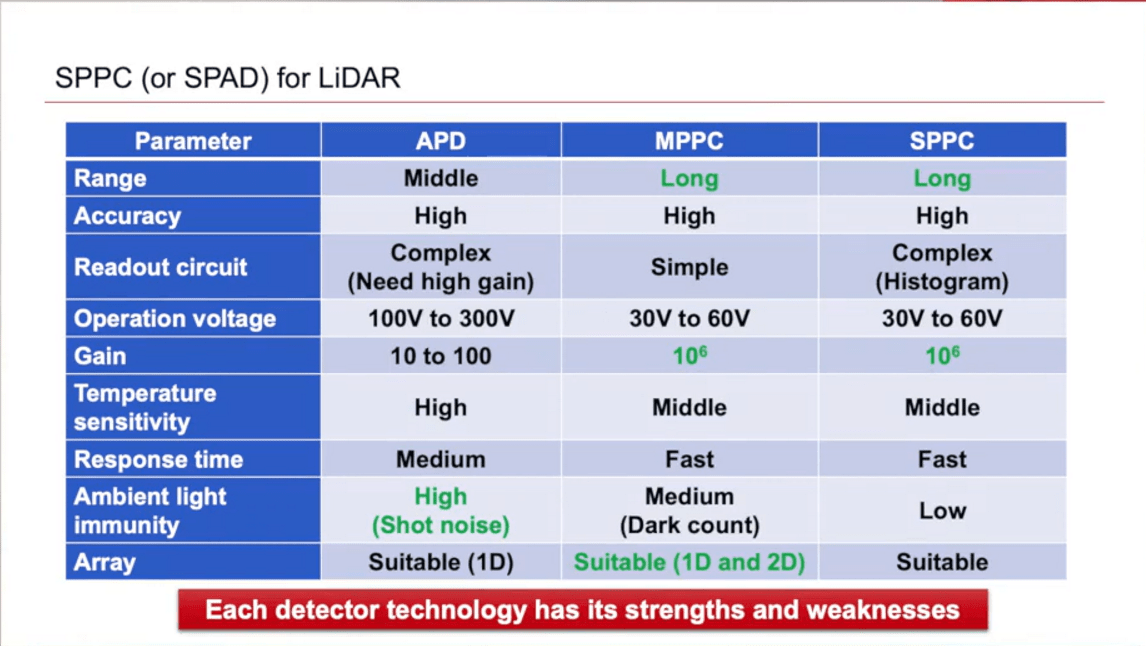 SPPC (or SPAD) for LiDAR

| Parameter | APD | MPPC | SPPC |
|---|---|---|---|
| Range | Middle | Long | Long |
| Accuracy | High | High | High |
| Readout circuit | Complex (Need high gain) | Simple | Complex (Histogram) |
| Operation voltage | 100V to 300V | 30V to 60V | 30V to 60V |
| Gain | 10 to 100 | $10^6$ | $10^6$ |
| Temperature sensitivity | High | Middle | Middle |
| Response time | Medium | Fast | Fast |
| Ambient light immunity | High (Shot noise) | Medium (Dark count) | Low |
| Array | Suitable (1D) | Suitable (1D and 2D) | Suitable |

Each detector technology has its strengths and weaknesses